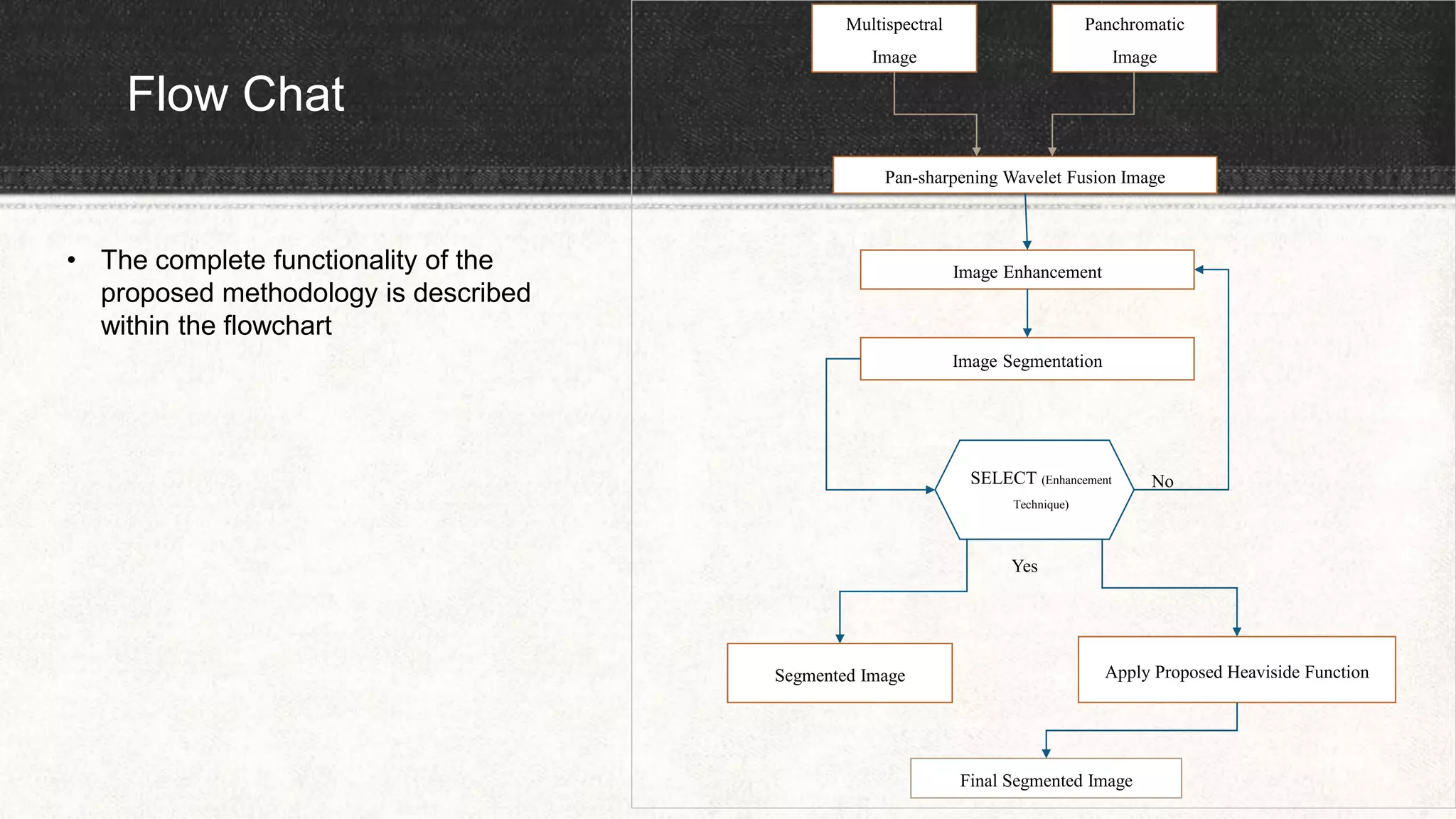 Flow Chat

• The complete functionality of the proposed methodology is described within the flowchart

Multispectral Image

Panchromatic Image

Pan-sharpening Wavelet Fusion Image

Image Enhancement

Image Segmentation

SELECT (Enhancement Technique)

No

Yes

Segmented Image

Apply Proposed Heaviside Function

Final Segmented Image